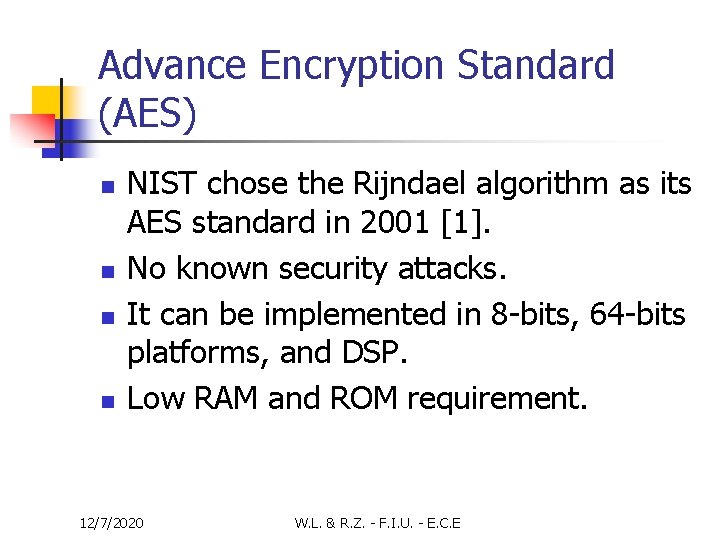 Advance Encryption Standard (AES)

- NIST chose the Rijndael algorithm as its AES standard in 2001 [1].
- No known security attacks.
- It can be implemented in 8-bits, 64-bits platforms, and DSP.
- Low RAM and ROM requirement.

12/7/2020

W.L. & R.Z. - F.I.U. - E.C.E